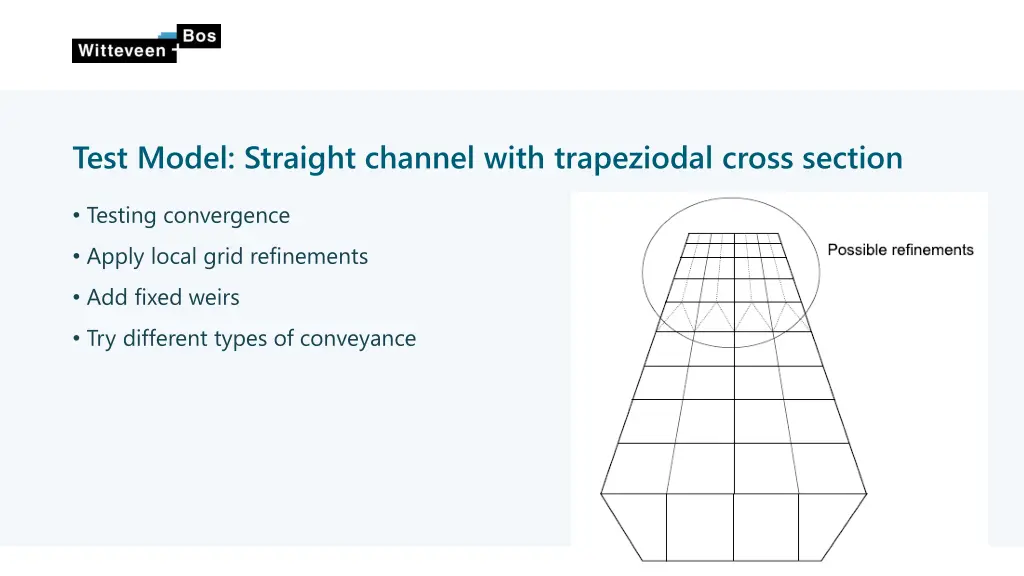 Witteveen + Bos

Test Model: Straight channel with trapeziodal cross section

• Testing convergence
• Apply local grid refinements
• Add fixed weirs
• Try different types of conveyance

Possible refinements